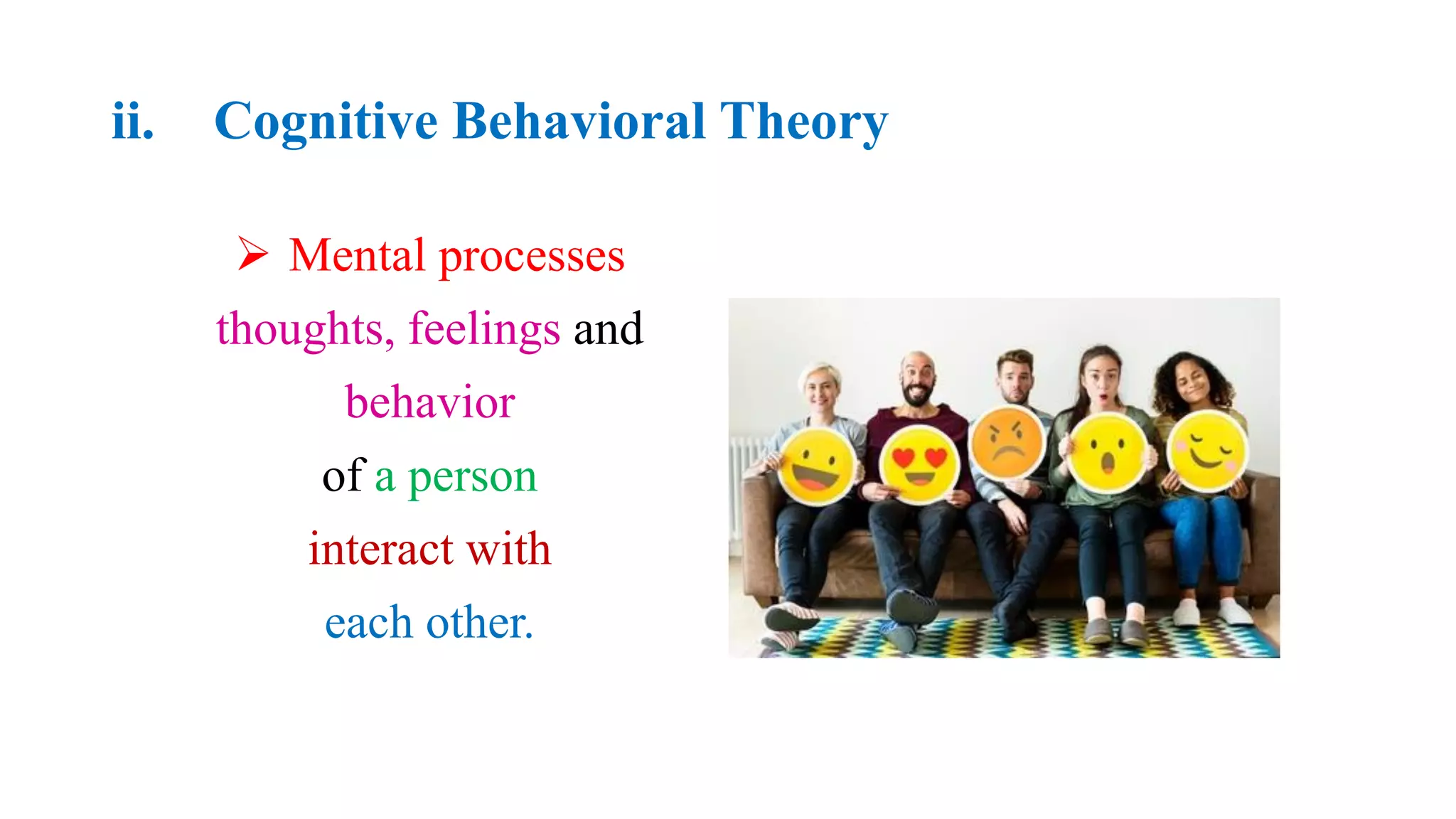 ii. Cognitive Behavioral Theory

➢ Mental processes thoughts, feelings and behavior of a person interact with each other.